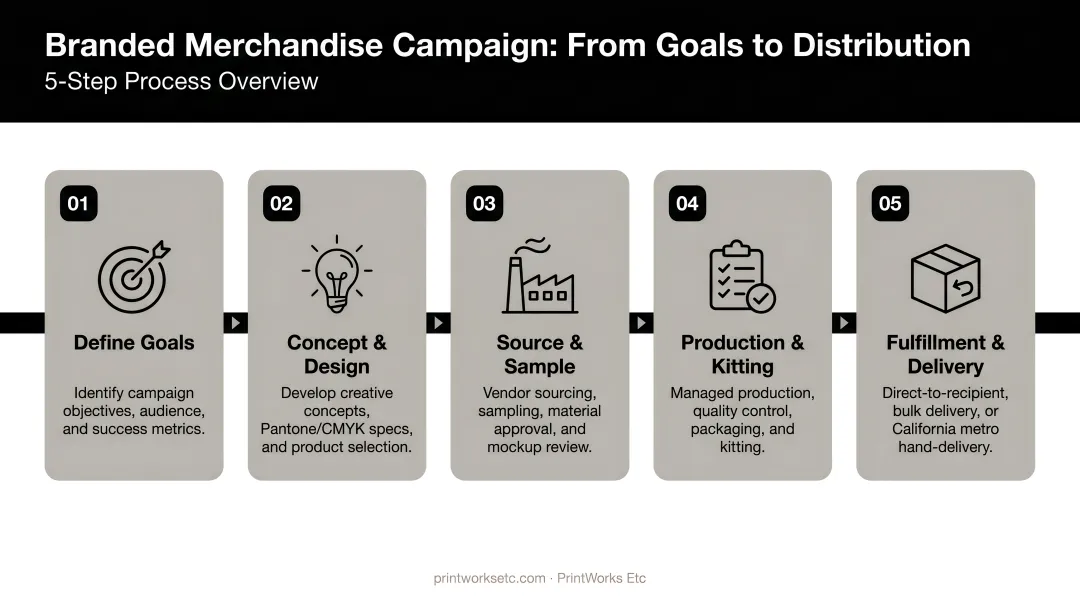 Branded Merchandise Campaign: From Goals to Distribution
5-Step Process Overview

01
Define Goals
Identify campaign objectives, audience, and success metrics.

02
Concept & Design
Develop creative concepts, Pantone/CMYK specs, and product selection.

03
Source & Sample
Vendor sourcing, sampling, material approval, and mockup review.

04
Production & Kitting
Managed production, quality control, packaging, and kitting.

05
Fulfillment & Delivery
Direct-to-recipient, bulk delivery, or California metro hand-delivery.

printworksetc.com · PrintWorks Etc